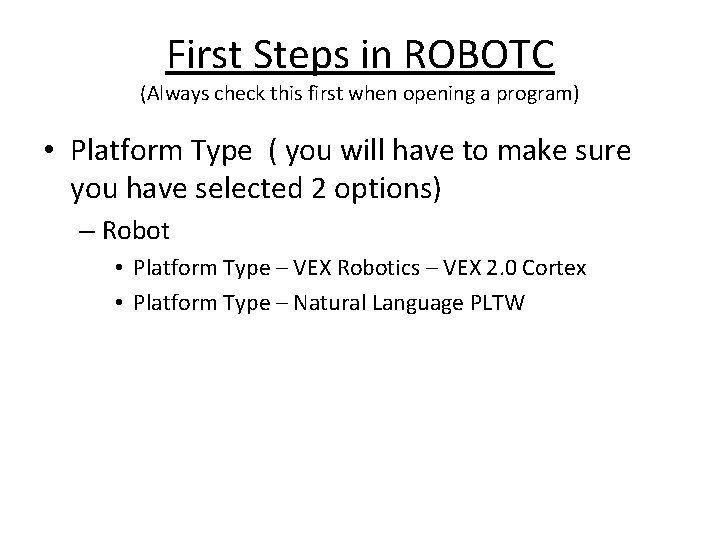 First Steps in ROBOTC
(Always check this first when opening a program)

• Platform Type ( you will have to make sure you have selected 2 options)
– Robot
• Platform Type – VEX Robotics – VEX 2.0 Cortex
• Platform Type – Natural Language PLTW